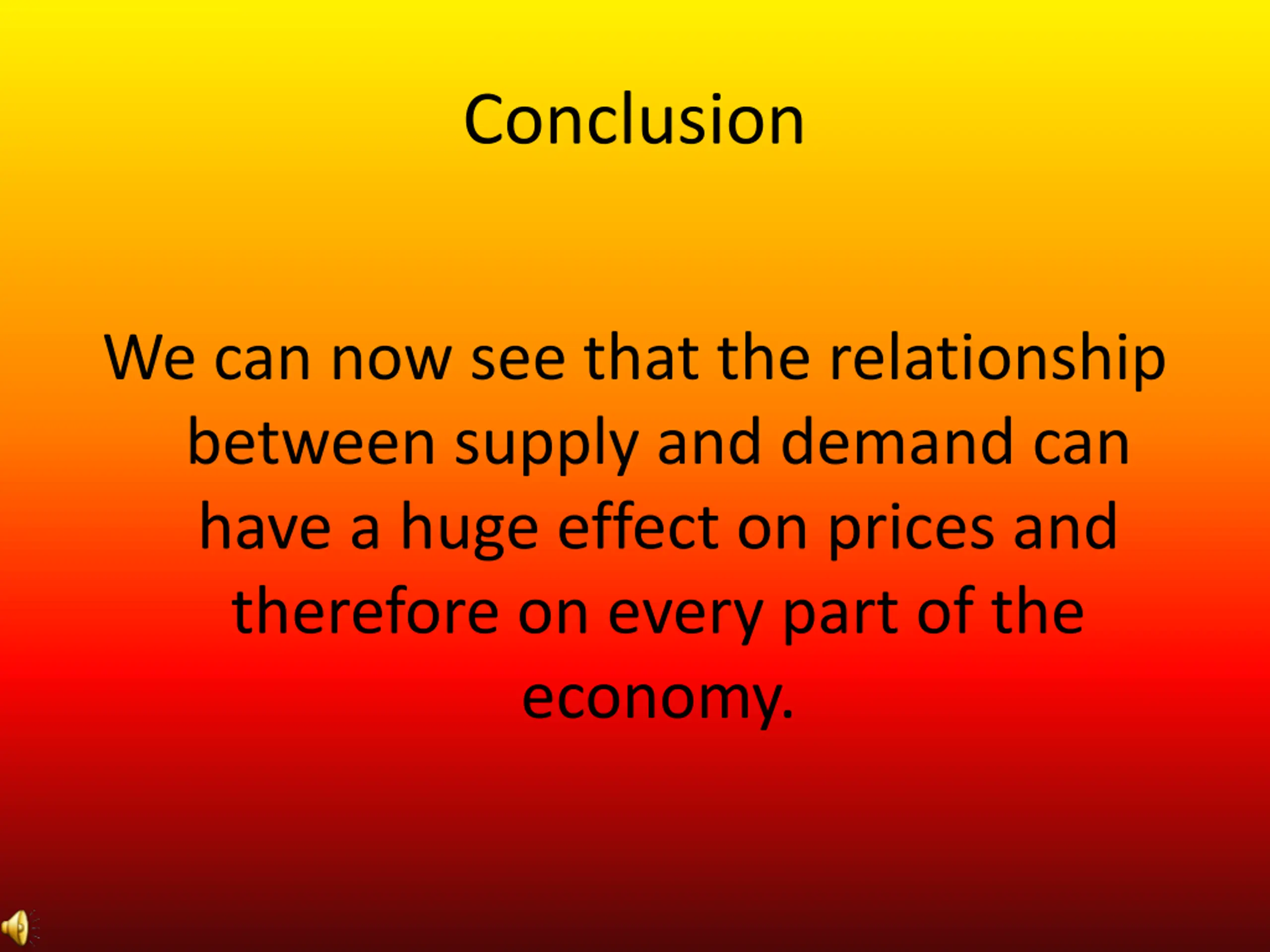 Conclusion

We can now see that the relationship between supply and demand can have a huge effect on prices and therefore on every part of the economy.